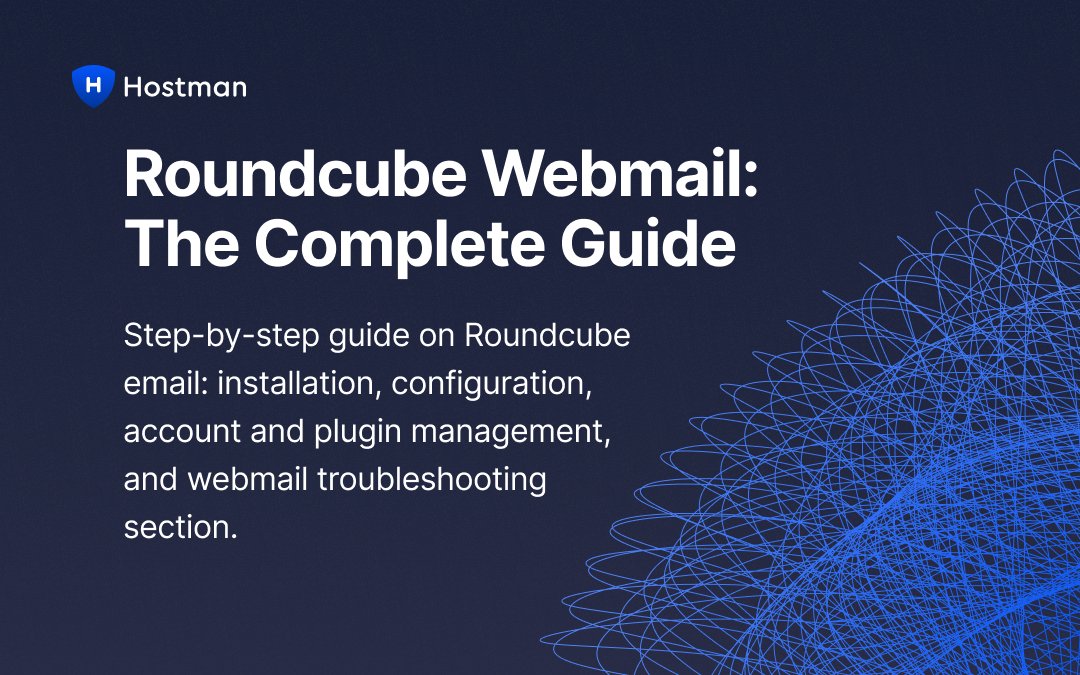 H Hostman

Roundcube Webmail: The Complete Guide

Step-by-step guide on Roundcube email: installation, configuration, account and plugin management, and webmail troubleshooting section.